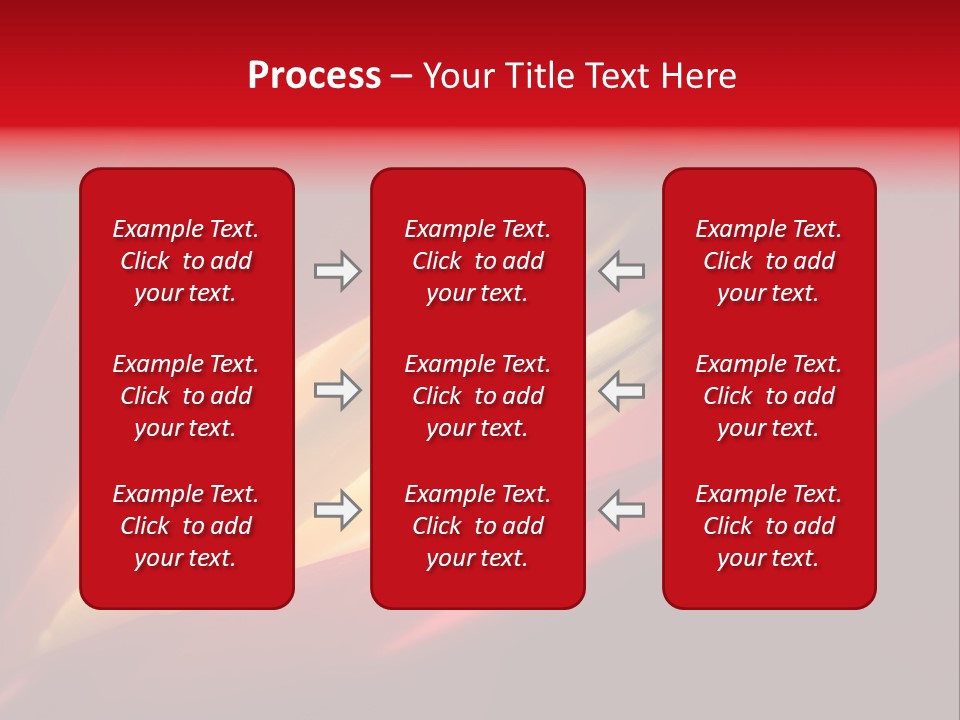 Process – Your Title Text Here

Example Text. Click to add your text.

Example Text. Click to add your text.

Example Text. Click to add your text.

Example Text. Click to add your text.

Example Text. Click to add your text.

Example Text. Click to add your text.

Example Text. Click to add your text.

Example Text. Click to add your text.

Example Text. Click to add your text.